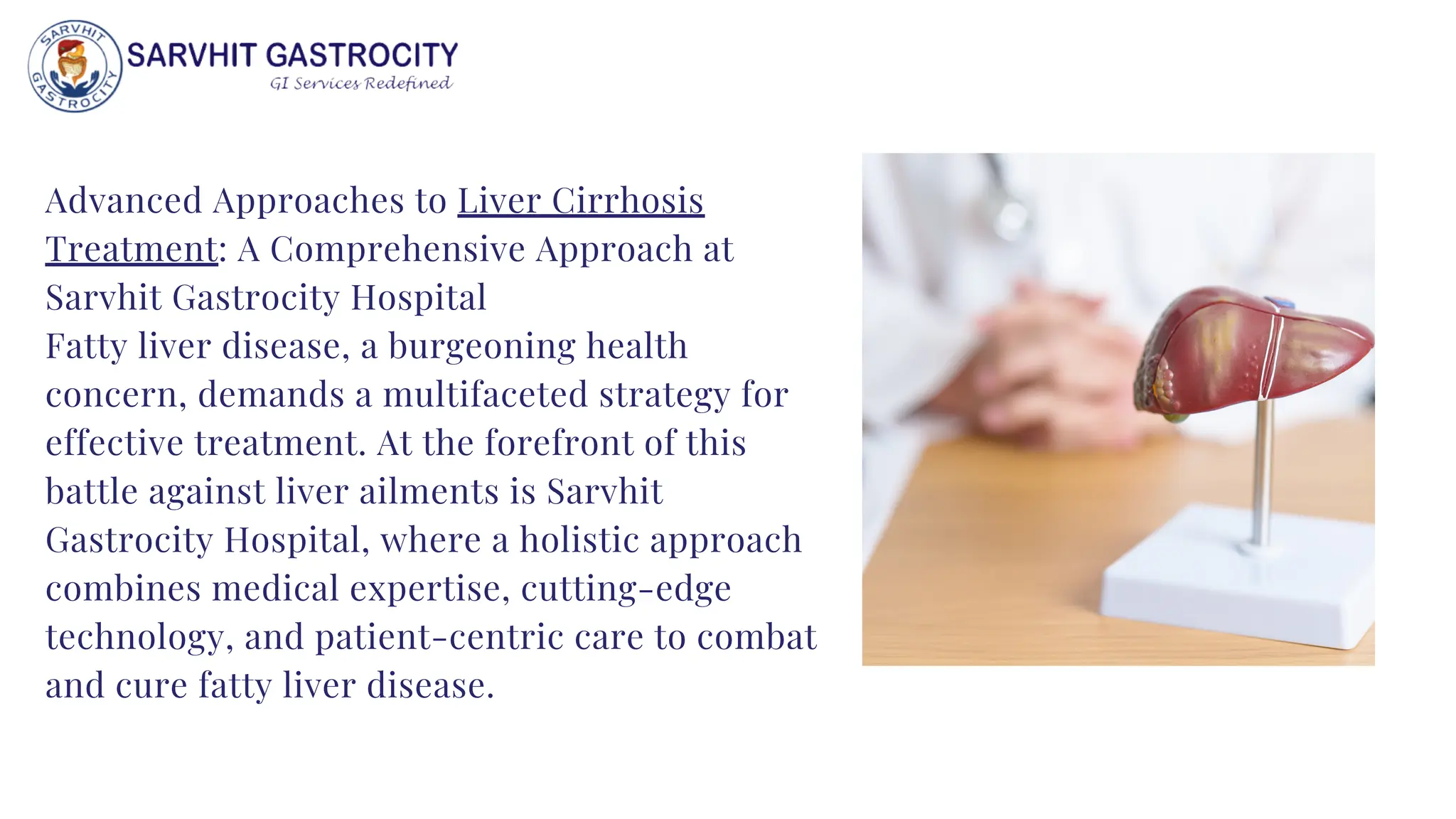 SARVHIT GASTROCITY

SARVHIT GASTROCITY
GI Services Redefined

Advanced Approaches to Liver Cirrhosis Treatment: A Comprehensive Approach at Sarvhit Gastrocity Hospital
Fatty liver disease, a burgeoning health concern, demands a multifaceted strategy for effective treatment. At the forefront of this battle against liver ailments is Sarvhit Gastrocity Hospital, where a holistic approach combines medical expertise, cutting-edge technology, and patient-centric care to combat and cure fatty liver disease.